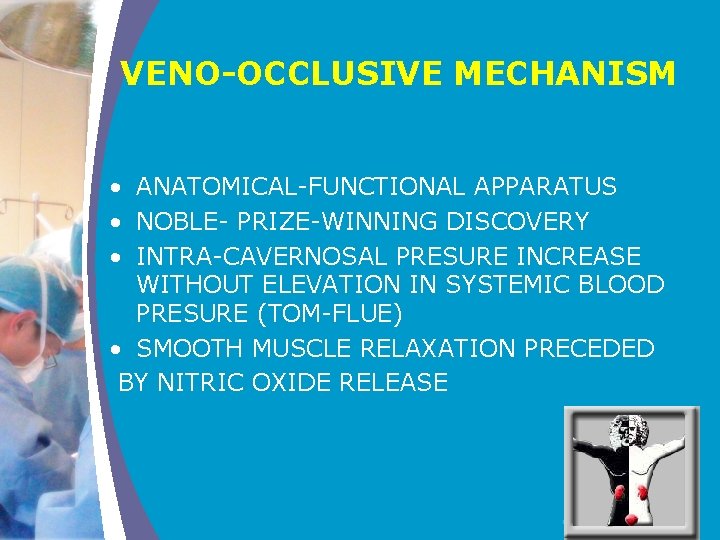 VENO-OCCLUSIVE MECHANISM

• ANATOMICAL-FUNCTIONAL APPARATUS
• NOBLE- PRIZE-WINNING DISCOVERY
• INTRA-CAVERNOSAL PRESURE INCREASE WITHOUT ELEVATION IN SYSTEMIC BLOOD PRESURE (TOM-FLUE)
• SMOOTH MUSCLE RELAXATION PRECEDED BY NITRIC OXIDE RELEASE